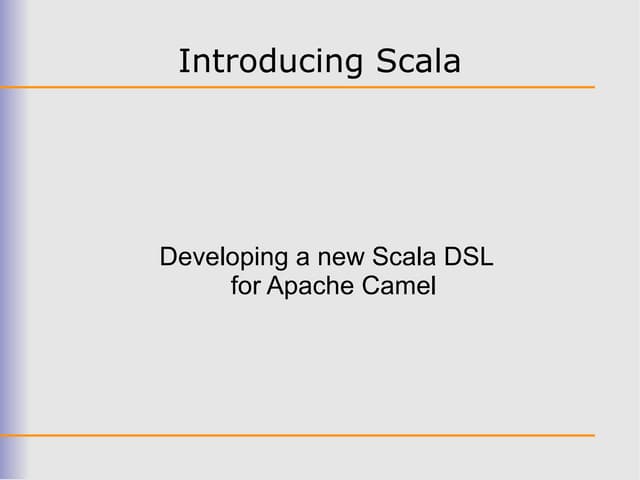 Introducing Scala

Developing a new Scala DSL for Apache Camel